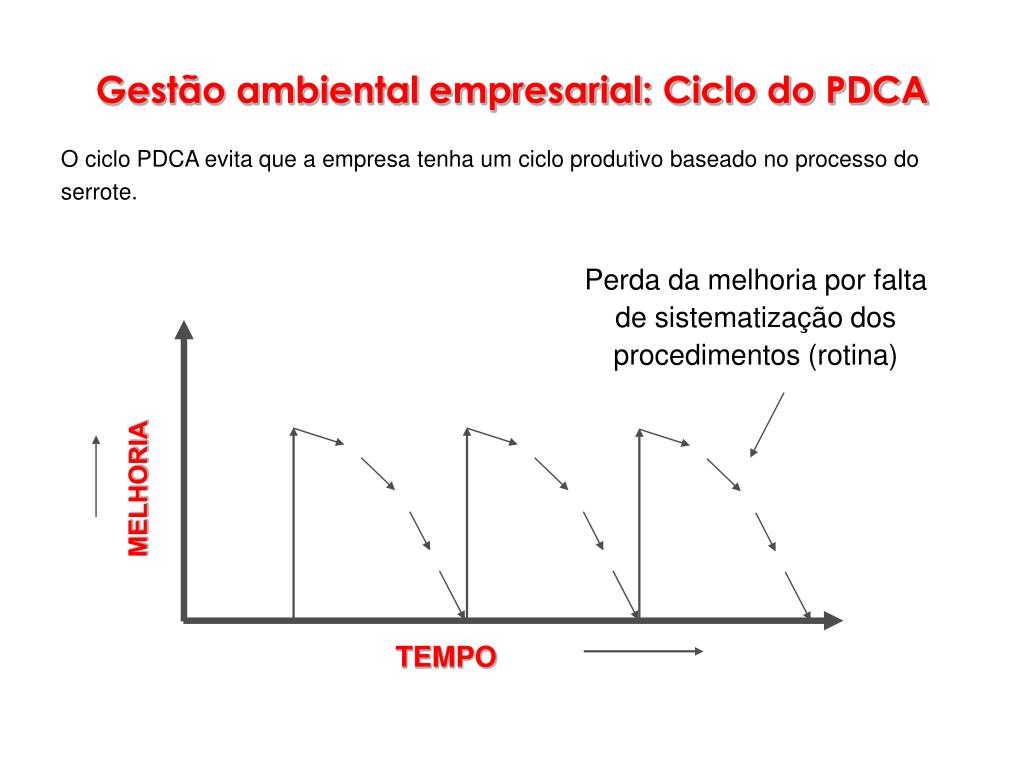 Gestão ambiental empresarial: Ciclo do PDCA

O ciclo PDCA evita que a empresa tenha um ciclo produtivo baseado no processo do serrote.

Perda da melhoria por falta de sistematização dos procedimentos (rotina)

MELHORIA

TEMPO